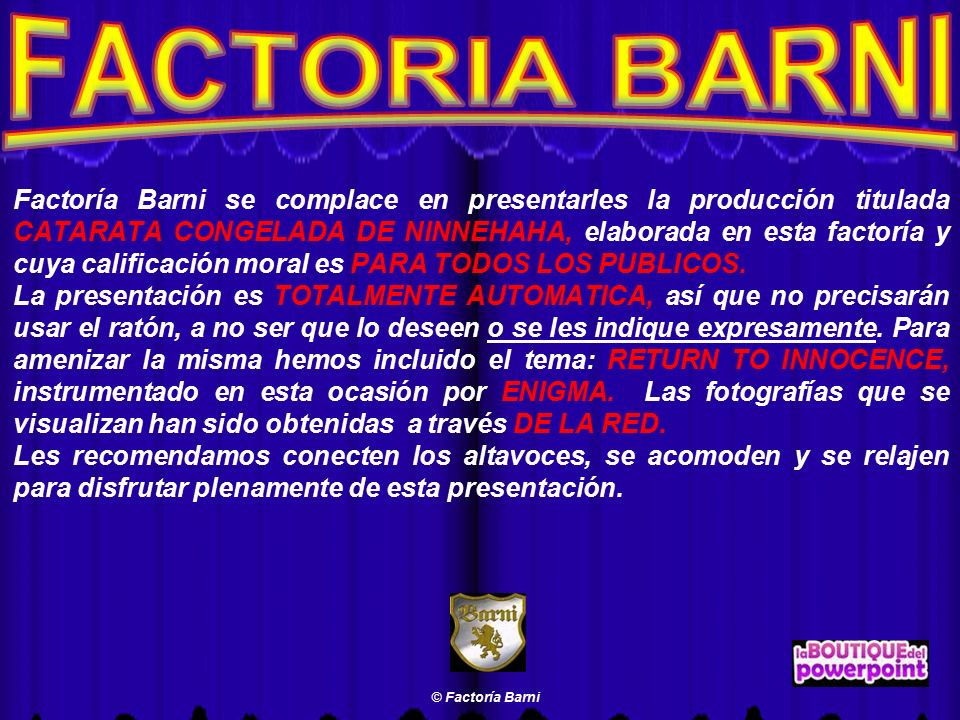 FACTORIA BARNI

Factoría Barni se complace en presentarles la producción titulada CATARATA CONGELADA DE NINNEHAHA, elaborada en esta factoría y cuya calificación moral es PARA TODOS LOS PUBLICOS.
La presentación es TOTALMENTE AUTOMATICA, así que no precisarán usar el ratón, a no ser que lo deseen o se les indique expresamente. Para amenizar la misma hemos incluido el tema: RETURN TO INNOCENCE, instrumentado en esta ocasión por ENIGMA. Las fotografías que se visualizan han sido obtenidas a través DE LA RED.
Les recomendamos conecten los altavoces, se acomoden y se relajen para disfrutar plenamente de esta presentación.

Barni

laBOUTIQUEdel powerpoint

© Factoría Barni